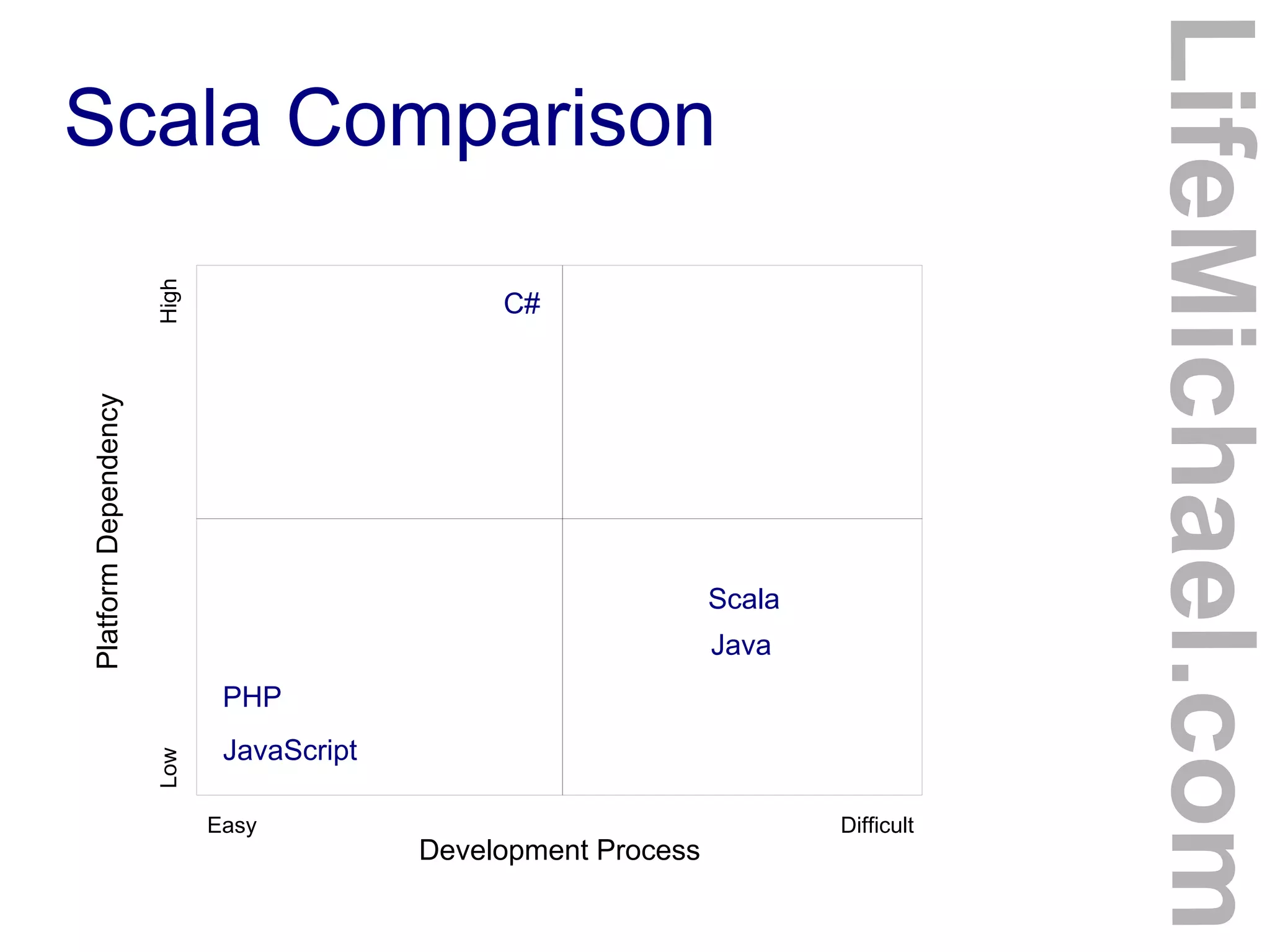 Scala Comparison

Platform Dependency

High

Low

C#

Scala

Java

PHP

JavaScript

Easy

Difficult

Development Process

LifeMichael.com